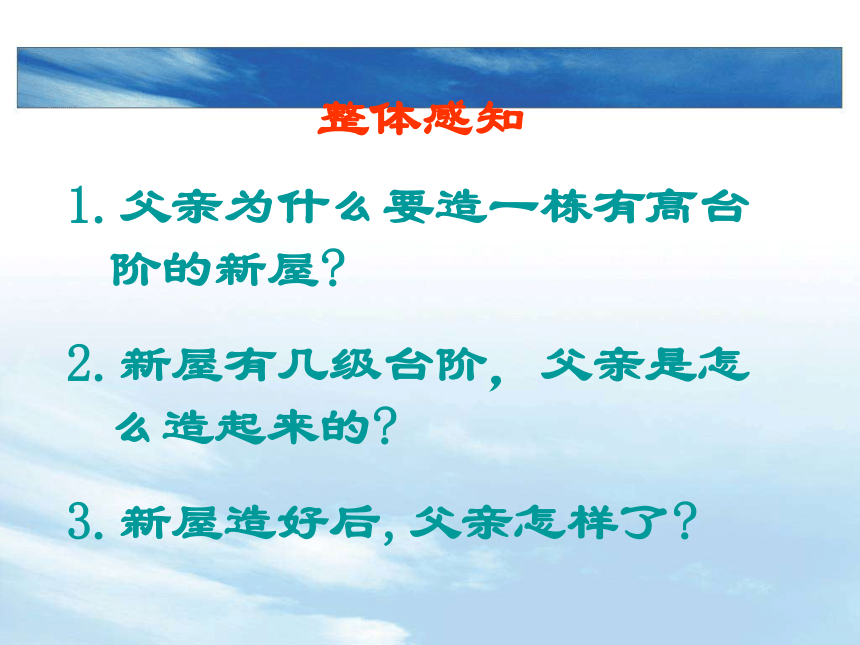 整体感知

1. 父亲为什么要造一栋有高台阶的新屋?

2. 新屋有几级台阶， 父亲是怎么造起来的?

3. 新屋造好后, 父亲怎样了?